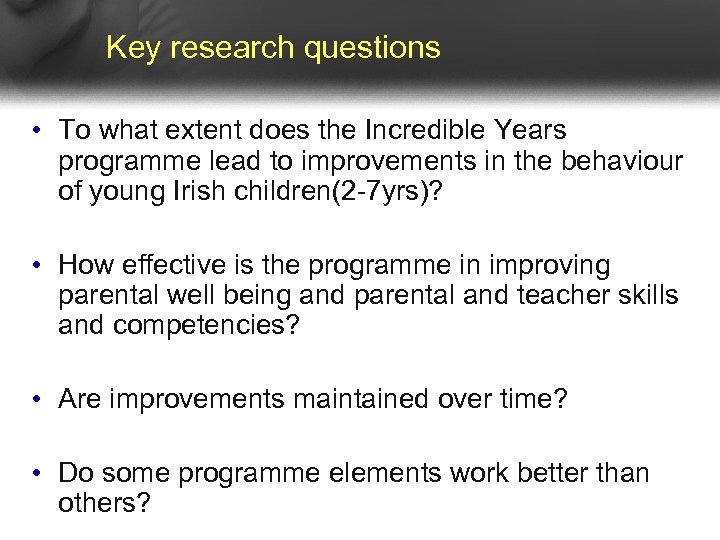 Key research questions

• To what extent does the Incredible Years programme lead to improvements in the behaviour of young Irish children(2-7yrs)?

• How effective is the programme in improving parental well being and parental and teacher skills and competencies?

• Are improvements maintained over time?

• Do some programme elements work better than others?